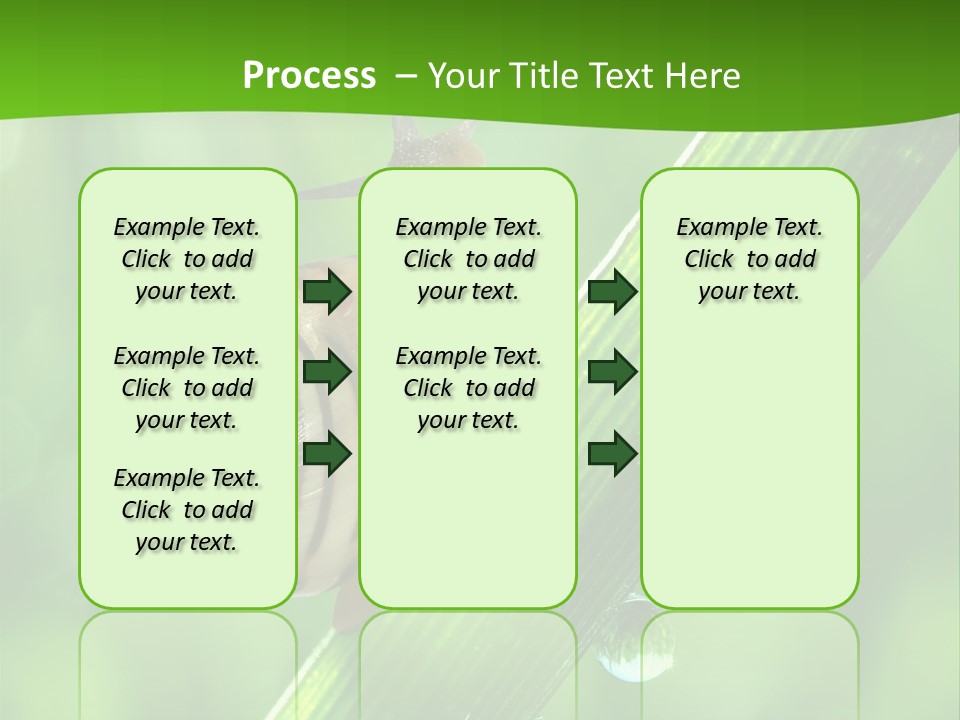 Process – Your Title Text Here

Example Text. Click to add your text.

Example Text. Click to add your text.

Example Text. Click to add your text.

Example Text. Click to add your text.

Example Text. Click to add your text.

Example Text. Click to add your text.